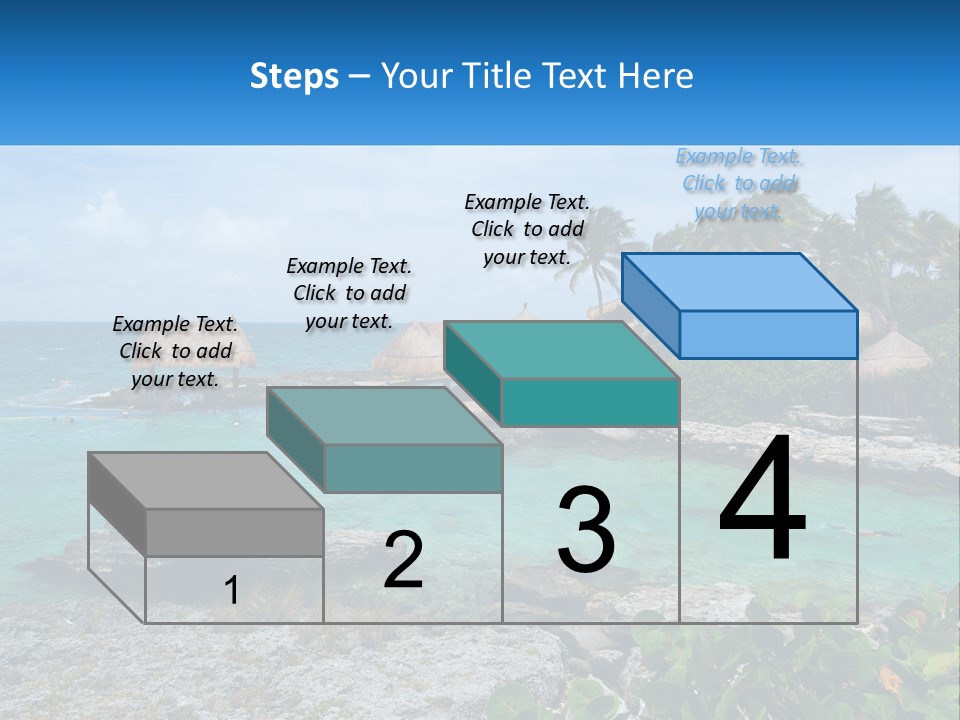 Steps – Your Title Text Here

Example Text. Click to add your text.

Example Text. Click to add your text.

Example Text. Click to add your text.

Example Text. Click to add your text.

1

2

3

4